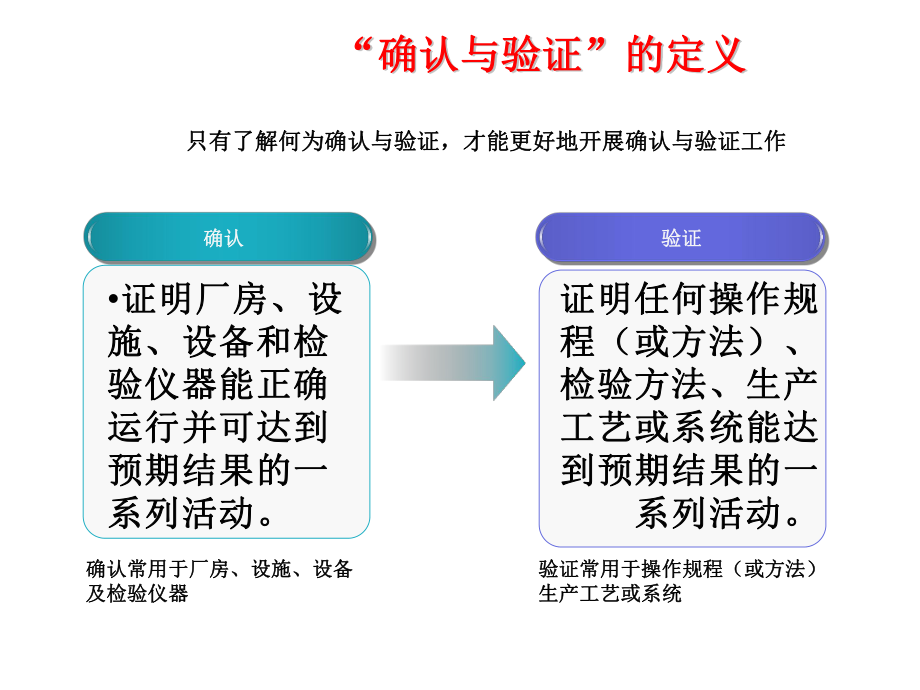 “确认与验证”的定义

只有了解何为确认与验证，才能更好地开展确认与验证工作

确认

•证明厂房、设施、设备和检验仪器能正确运行并可达到预期结果的一系列活动。

确认常用于厂房、设施、设备及检验仪器

验证

证明任何操作规程（或方法）、检验方法、生产工艺或系统能达到预期结果的一系列活动。

验证常用于操作规程（或方法）生产工艺或系统